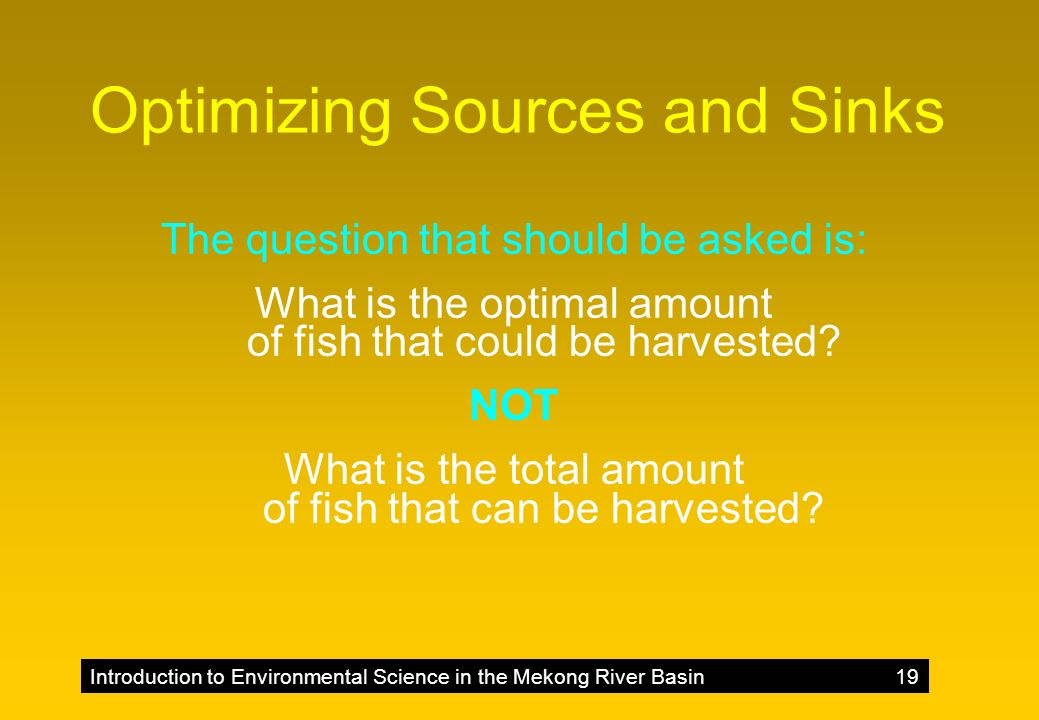 Optimizing Sources and Sinks

The question that should be asked is:

What is the optimal amount of fish that could be harvested?

NOT

What is the total amount of fish that can be harvested?

Introduction to Environmental Science in the Mekong River Basin 19